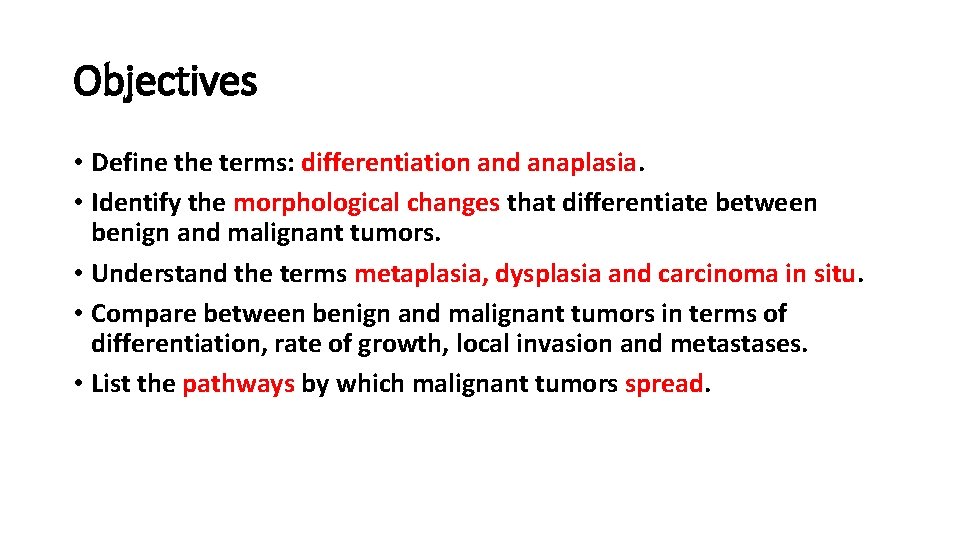 Objectives

• Define the terms: differentiation and anaplasia.
• Identify the morphological changes that differentiate between benign and malignant tumors.
• Understand the terms metaplasia, dysplasia and carcinoma in situ.
• Compare between benign and malignant tumors in terms of differentiation, rate of growth, local invasion and metastases.
• List the pathways by which malignant tumors spread.